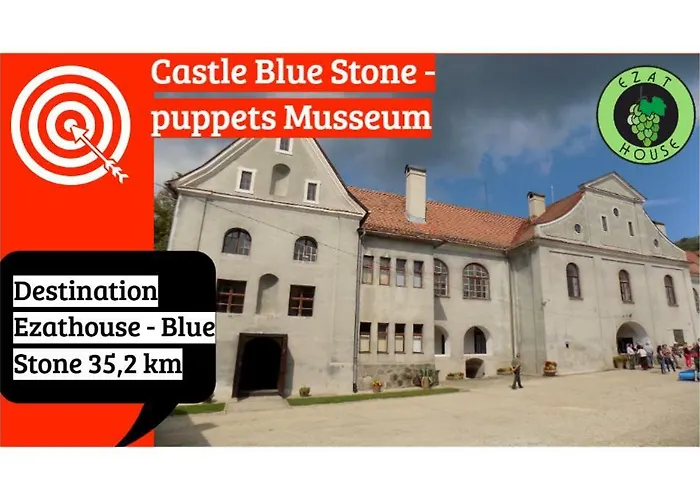 Castle Blue Stone - puppets Musseum

EZAT HOUSE

Destination Ezathouse - Blue Stone 35,2 km